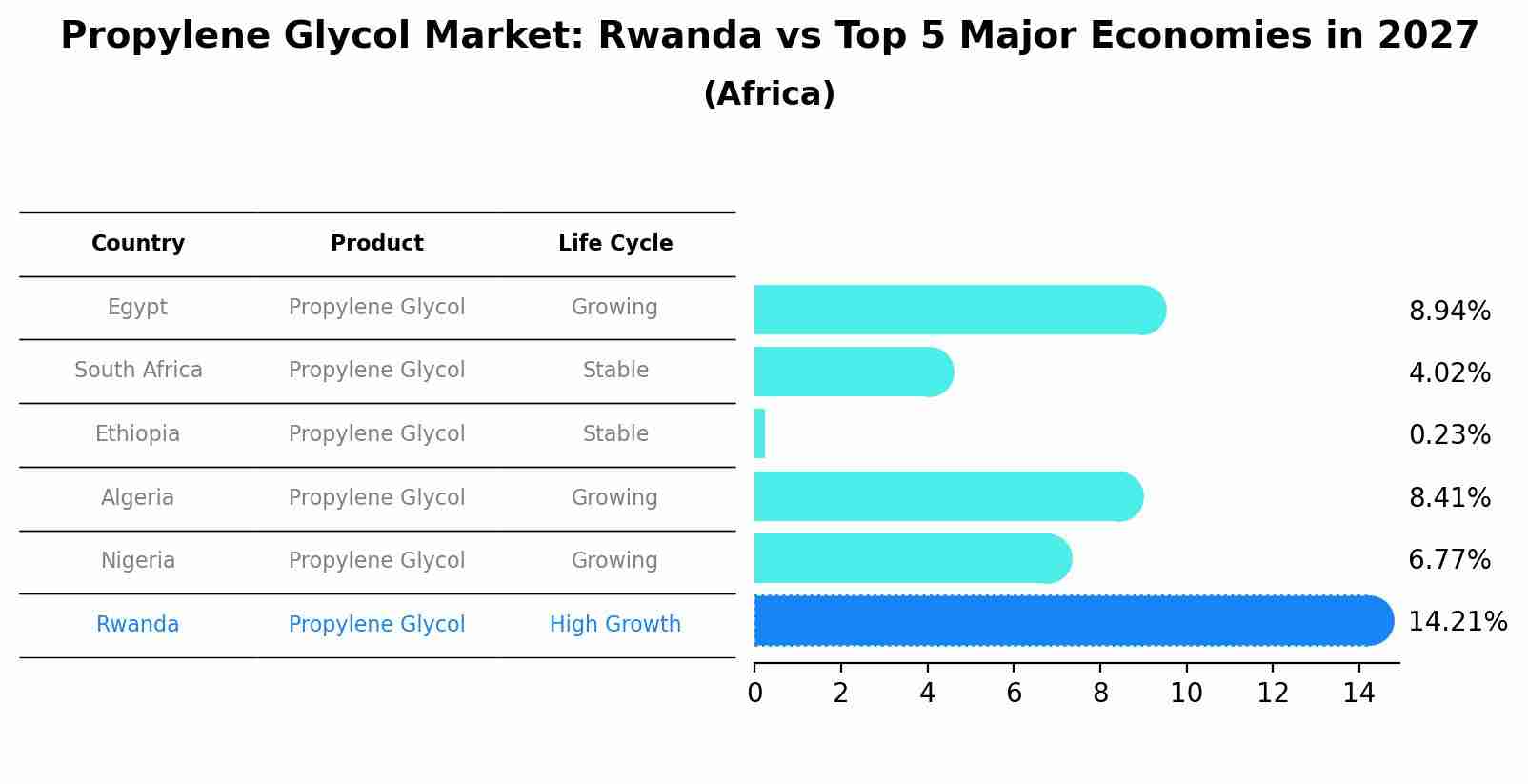 Propylene Glycol Market: Rwanda vs Top 5 Major Economies in 2027
(Africa)

| Country | Product | Life Cycle |
|---|---|---|
| Egypt | Propylene Glycol | Growing |
| South Africa | Propylene Glycol | Stable |
| Ethiopia | Propylene Glycol | Stable |
| Algeria | Propylene Glycol | Growing |
| Nigeria | Propylene Glycol | Growing |
| Rwanda | Propylene Glycol | High Growth |

8.94%
4.02%
0.23%
8.41%
6.77%
14.21%

0 2 4 6 8 10 12 14